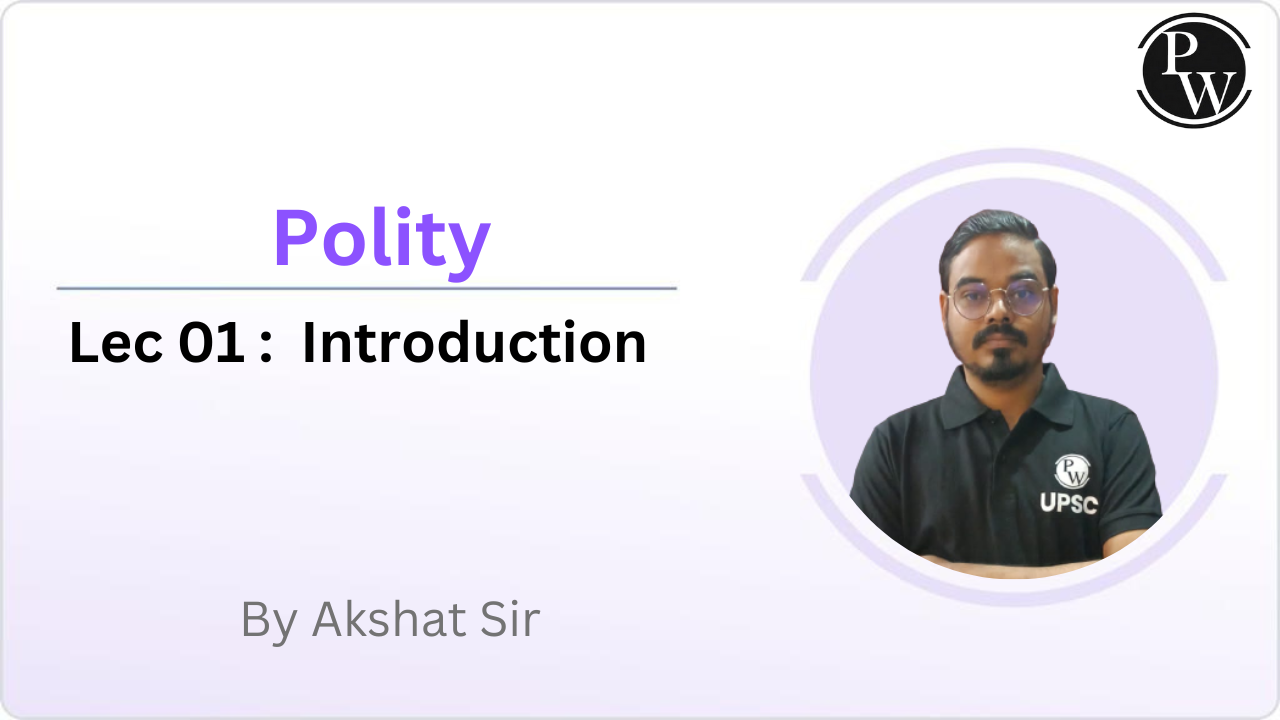 PW

Polity

Lec 01 : Introduction

PW
UPSC

By Akshat Sir